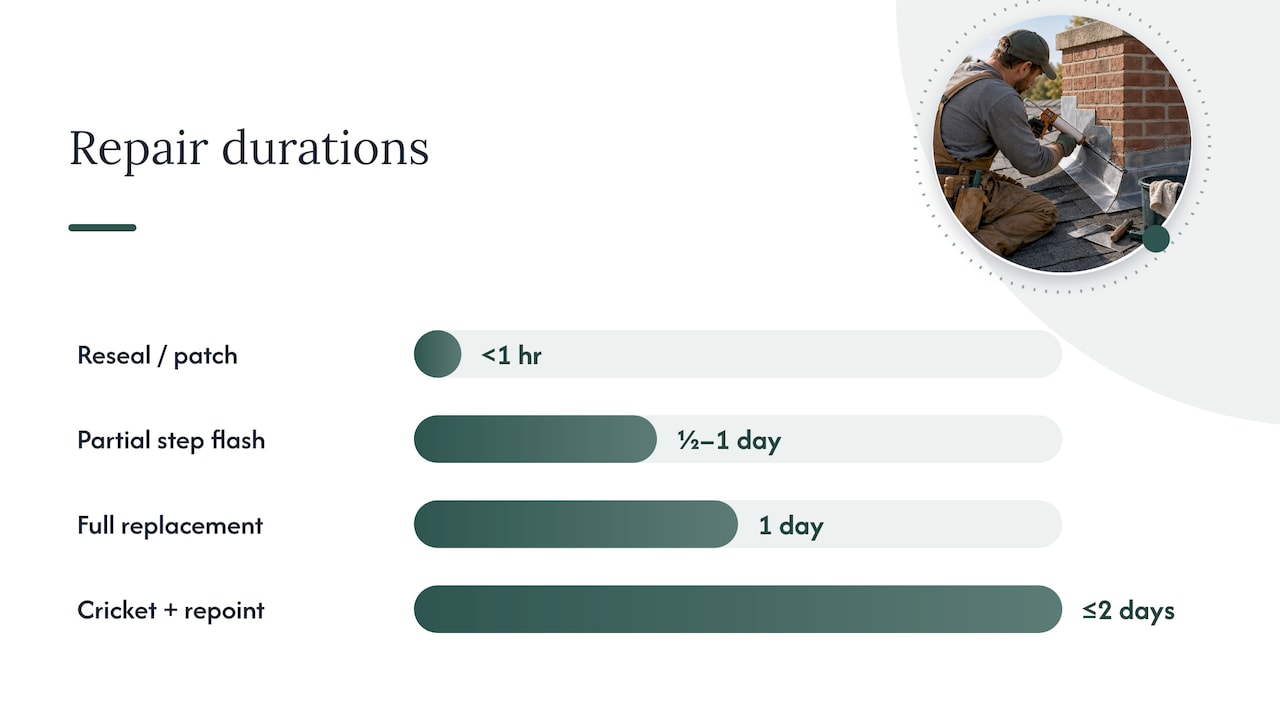 Repair durations

Reseal / patch
<1 hr

Partial step flash
½–1 day

Full replacement
1 day

Cricket + repoint
≤2 days